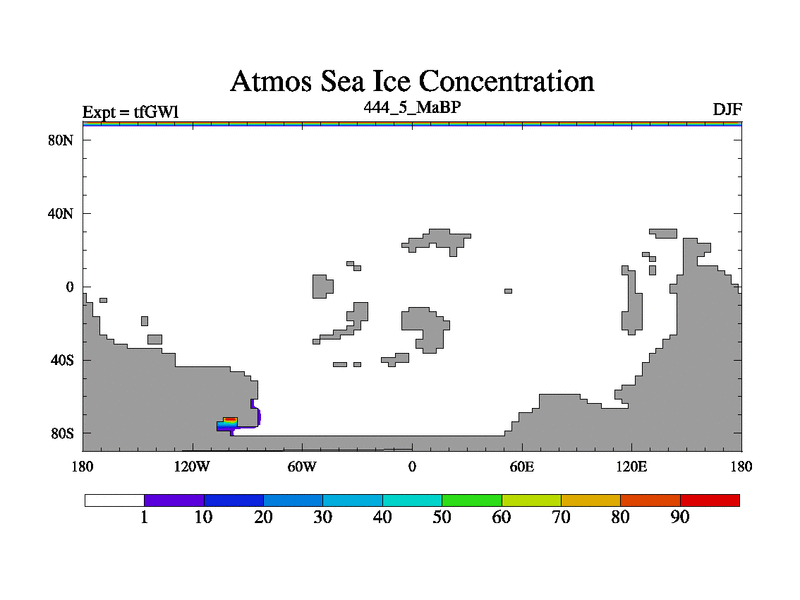 Atmos Sea Ice Concentration

Expt = tfGWl

444_5_MaBP

DJF

80N

40N

0

40S

80S

180

120W

60W

0

60E

120E

180

1

10

20

30

40

50

60

70

80

90